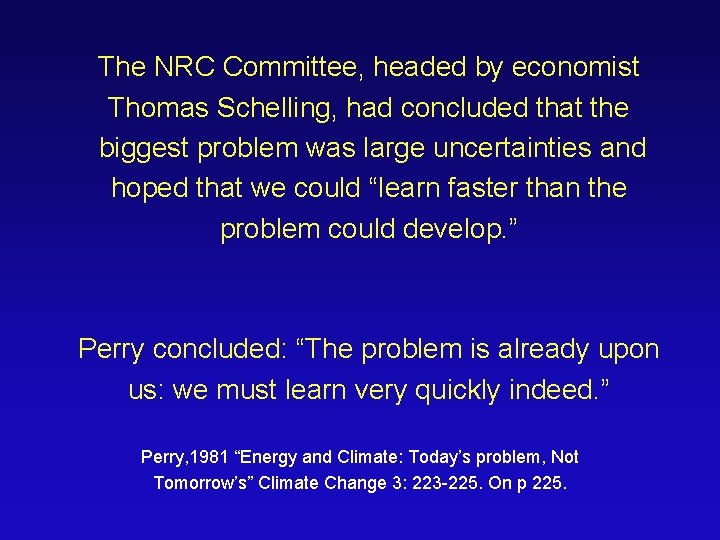 The NRC Committee, headed by economist Thomas Schelling, had concluded that the biggest problem was large uncertainties and hoped that we could “learn faster than the problem could develop.”

Perry concluded: “The problem is already upon us: we must learn very quickly indeed.”

Perry,1981 “Energy and Climate: Today’s problem, Not Tomorrow’s” Climate Change 3: 223-225. On p 225.